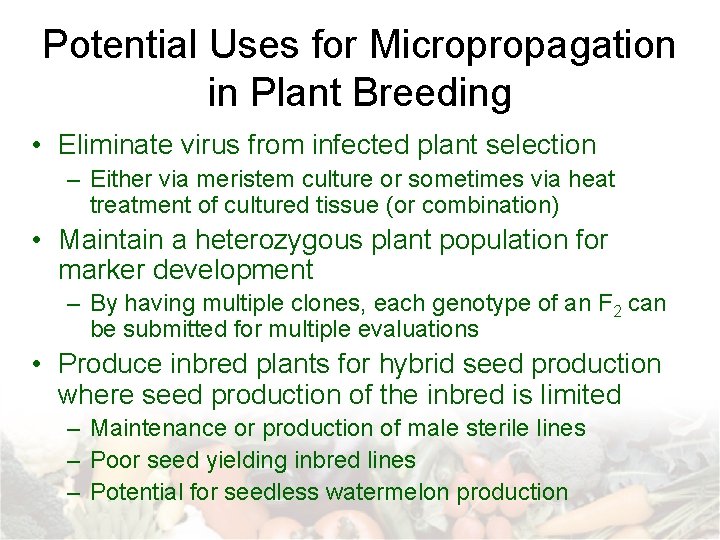 Potential Uses for Micropropagation in Plant Breeding

• Eliminate virus from infected plant selection
– Either via meristem culture or sometimes via heat treatment of cultured tissue (or combination)

• Maintain a heterozygous plant population for marker development
– By having multiple clones, each genotype of an $F_2$ can be submitted for multiple evaluations

• Produce inbred plants for hybrid seed production where seed production of the inbred is limited
– Maintenance or production of male sterile lines
– Poor seed yielding inbred lines
– Potential for seedless watermelon production